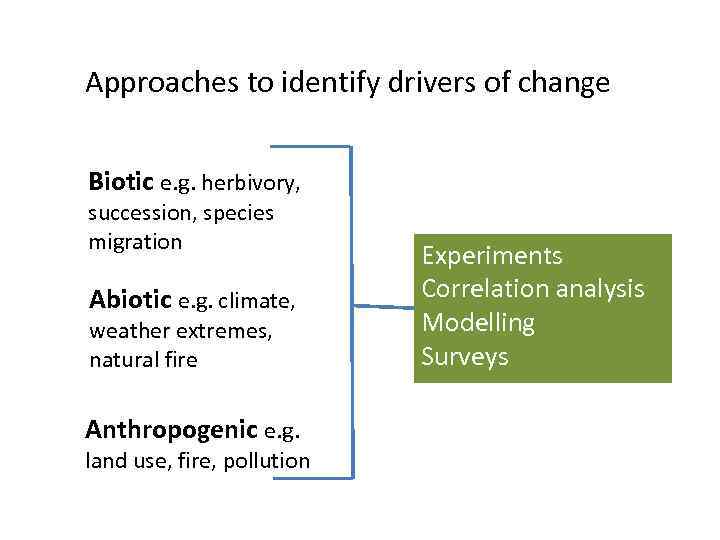 Approaches to identify drivers of change

Biotic e.g. herbivory, succession, species migration

Abiotic e.g. climate, weather extremes, natural fire

Anthropogenic e.g. land use, fire, pollution

Experiments
Correlation analysis
Modelling
Surveys